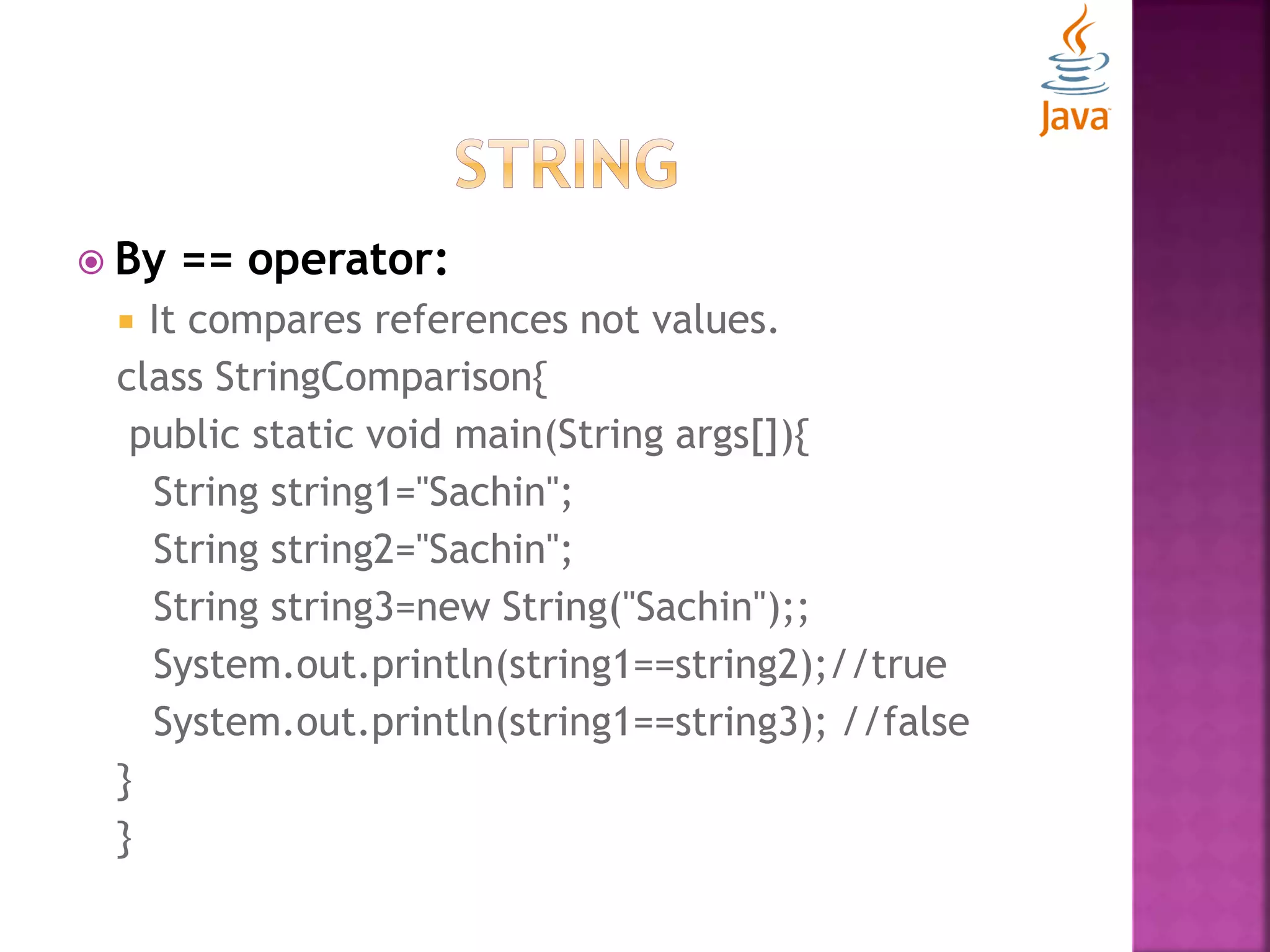 Java

STRING

By == operator:

It compares references not values.

class StringComparison{
public static void main(String args[]){
String string1="Sachin";
String string2="Sachin";
String string3=new String("Sachin");;
System.out.println(string1==string2);//true
System.out.println(string1==string3); //false
}
}